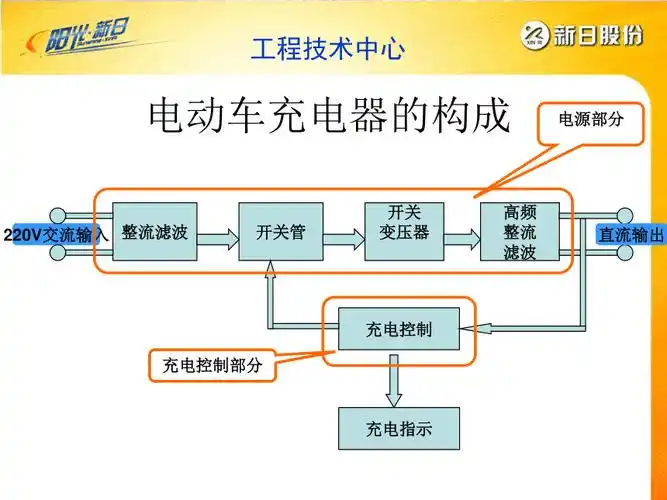 阳光·新日

工程技术中心

新日股份

电动车充电器的构成

电源部分

220V交流输入

整流滤波

开关管

开关变压器

高频整流滤波

直流输出

充电控制

充电控制部分

充电指示